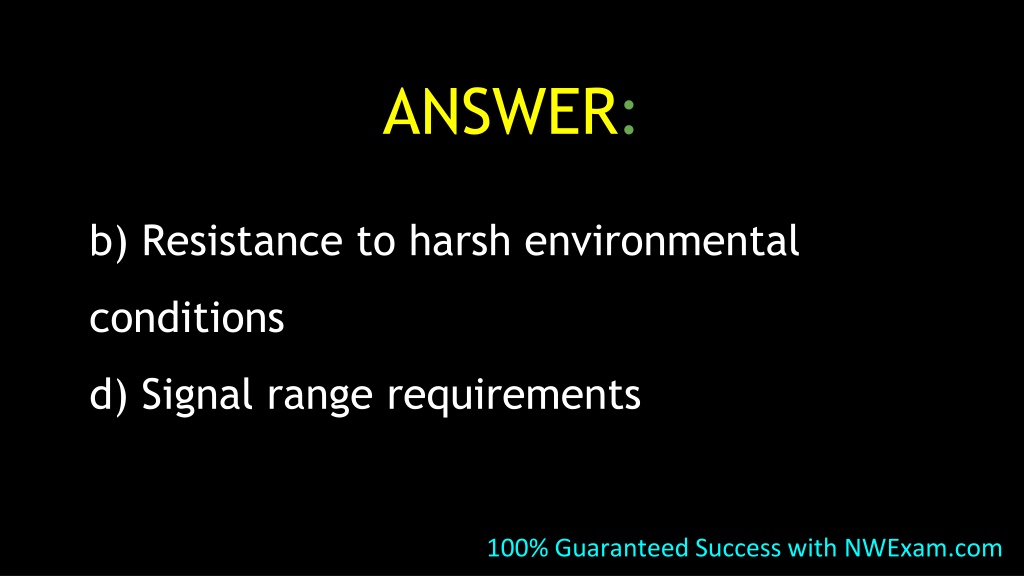 ANSWER:

b) Resistance to harsh environmental conditions
d) Signal range requirements

100% Guaranteed Success with NWExam.com